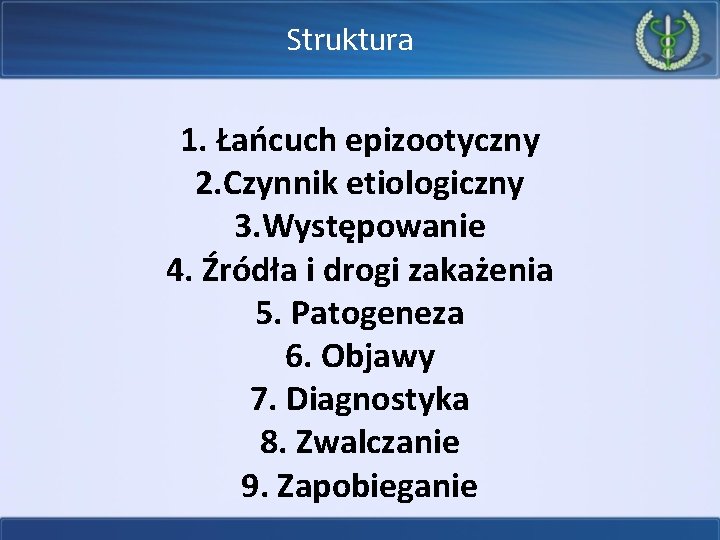 Struktura

1. Łańcuch epizootyczny
2.Czynnik etiologiczny
3.Występowanie
4. Źródła i drogi zakażenia
5. Patogeneza
6. Objawy
7. Diagnostyka
8. Zwalczanie
9. Zapobieganie